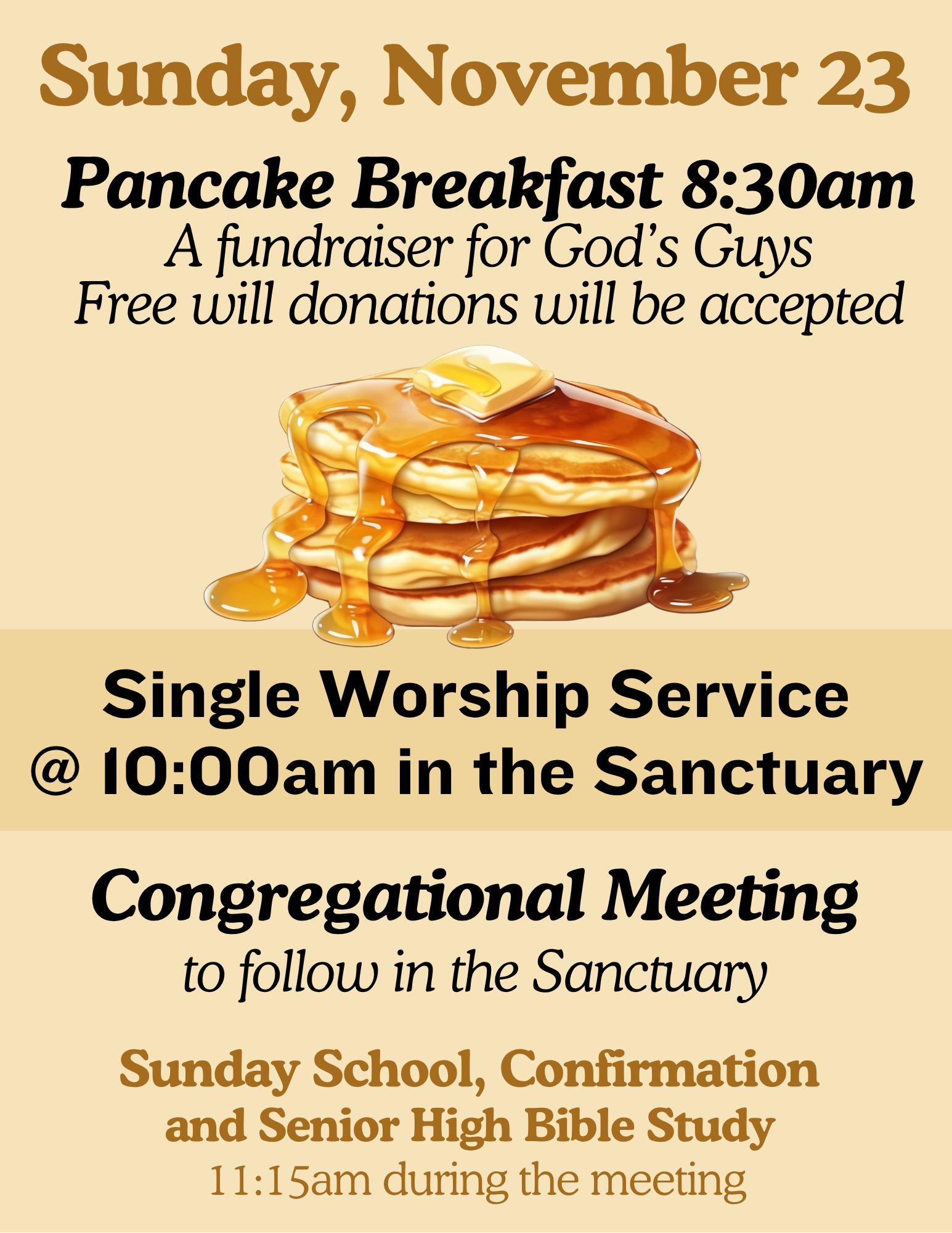 Sunday, November 23

Pancake Breakfast 8:30am
A fundraiser for God's Guys
Free will donations will be accepted

Single Worship Service
@ 10:00am in the Sanctuary

Congregational Meeting
to follow in the Sanctuary

Sunday School, Confirmation
and Senior High Bible Study
11:15am during the meeting